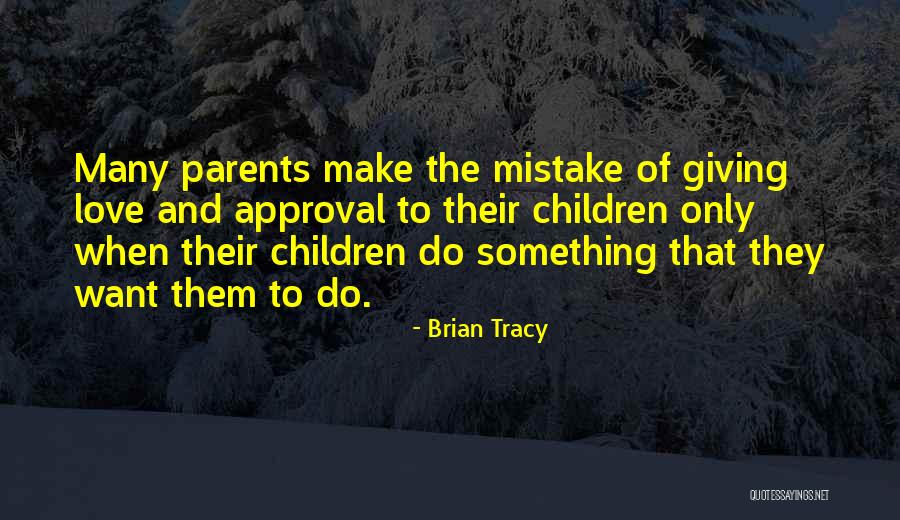 Many parents make the mistake of giving love and approval to their children only when their children do something that they want them to do.

- Brian Tracy

QUOTESSAYINGS.NET